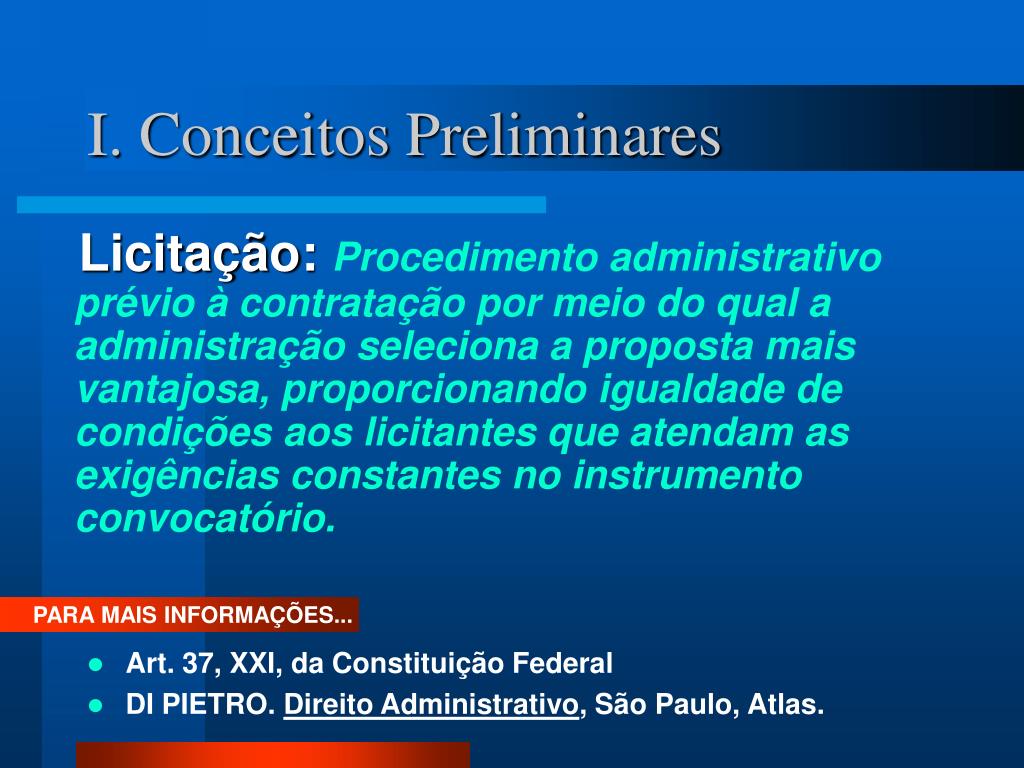 I. Conceitos Preliminares

Licitação: Procedimento administrativo prévio à contratação por meio do qual a administração seleciona a proposta mais vantajosa, proporcionando igualdade de condições aos licitantes que atendam as exigências constantes no instrumento convocatório.

PARA MAIS INFORMAÇÕES...

- Art. 37, XXI, da Constituição Federal
- DI PIETRO. Direito Administrativo, São Paulo, Atlas.